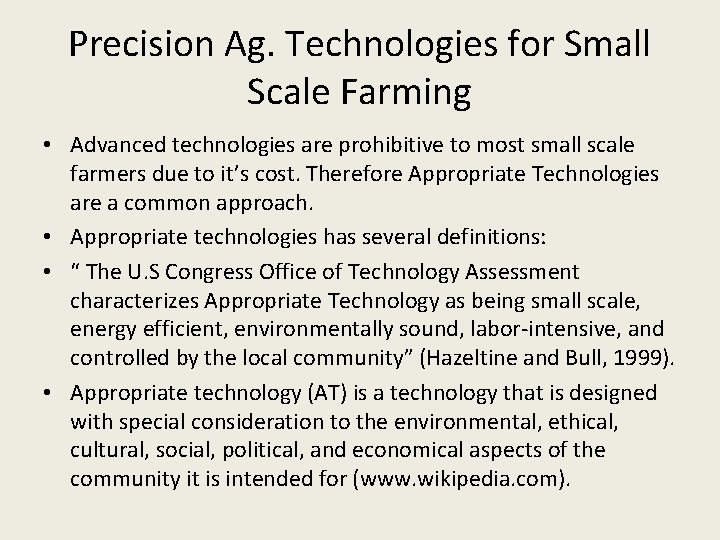 Precision Ag. Technologies for Small Scale Farming

• Advanced technologies are prohibitive to most small scale farmers due to it’s cost. Therefore Appropriate Technologies are a common approach.
• Appropriate technologies has several definitions:
• “ The U.S Congress Office of Technology Assessment characterizes Appropriate Technology as being small scale, energy efficient, environmentally sound, labor-intensive, and controlled by the local community” (Hazeltine and Bull, 1999).
• Appropriate technology (AT) is a technology that is designed with special consideration to the environmental, ethical, cultural, social, political, and economical aspects of the community it is intended for (www.wikipedia.com).